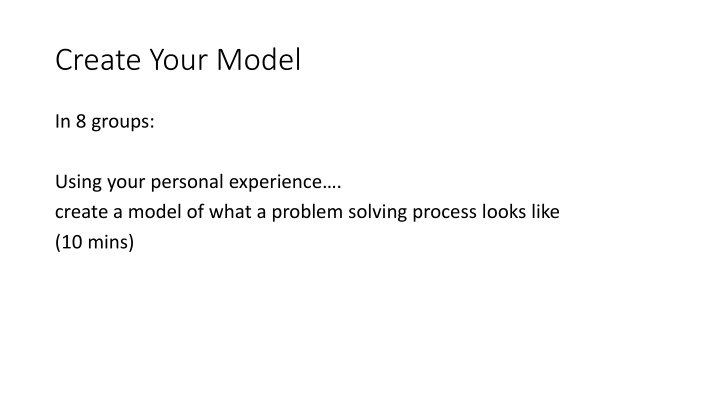 Create Your Model

In 8 groups:

Using your personal experience….
create a model of what a problem solving process looks like
(10 mins)